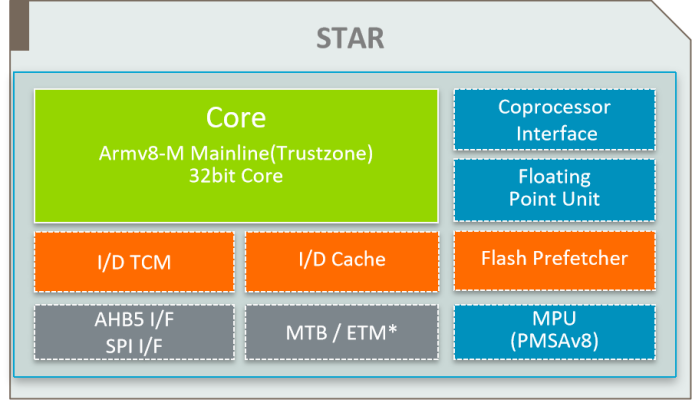 STAR

Core
Armv8-M Mainline(Trustzone)
32bit Core

Coprocessor Interface

Floating Point Unit

I/D TCM

I/D Cache

Flash Prefetcher

AHB5 I/F
SPI I/F

MTB / ETM*

MPU
(PMSAv8)